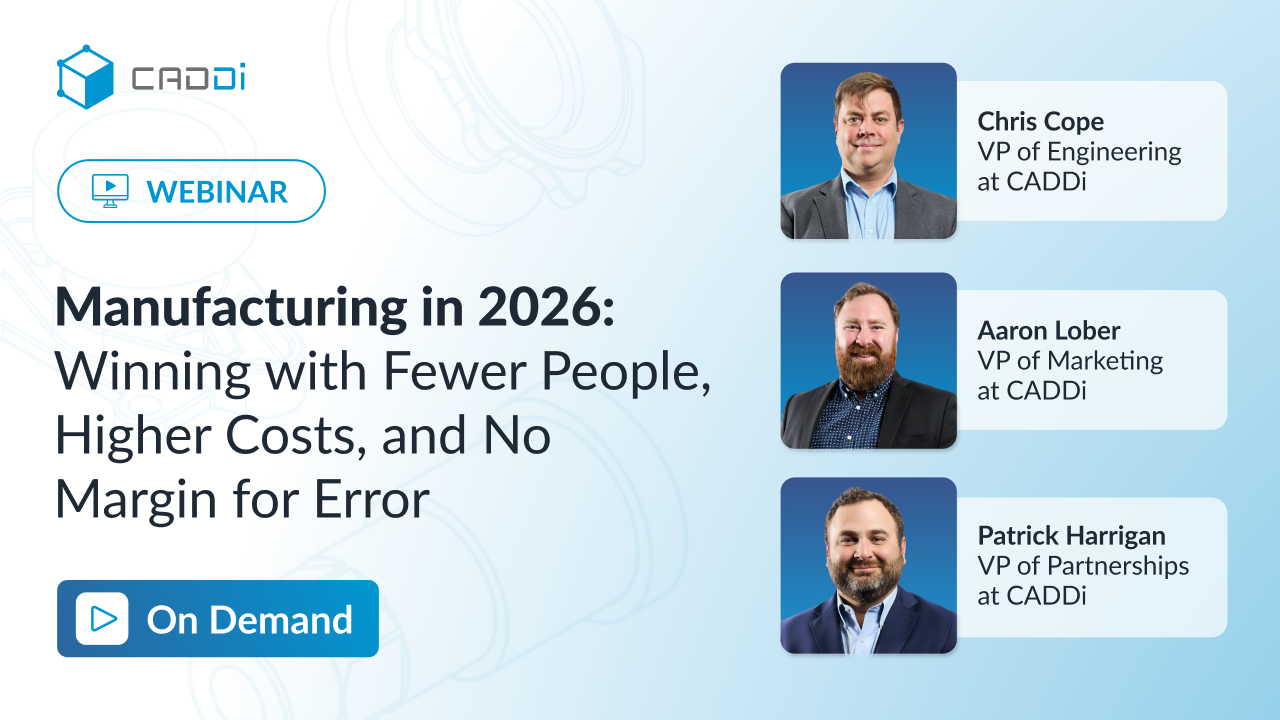 CADDi

WEBINAR

Manufacturing in 2026: Winning with Fewer People, Higher Costs, and No Margin for Error

On Demand

Chris Cope
VP of Engineering at CADDi

Aaron Lober
VP of Marketing at CADDi

Patrick Harrigan
VP of Partnerships at CADDi